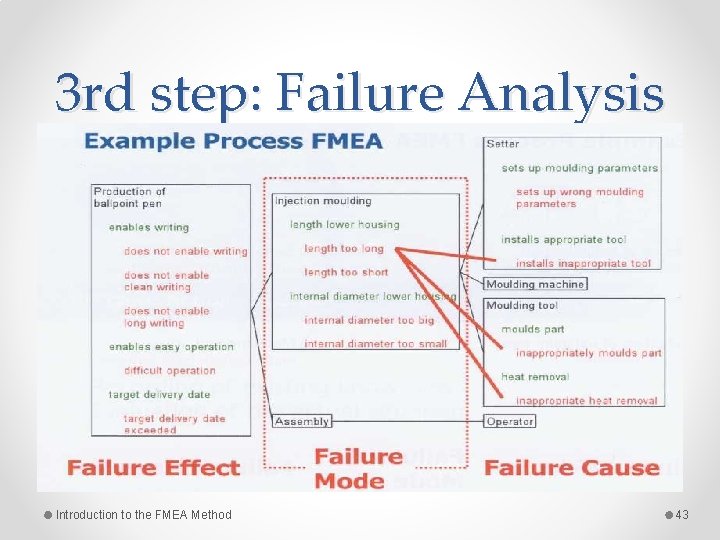 3rd step: Failure Analysis

Example Process FMEA

Production of ballpoint pen

enables writing

does not enable writing

does not enable clean writing

does not enable long writing

enables easy operation

difficult operation

target delivery date

target delivery date exceeded

Injection moulding

length lower housing

length too long

length too short

internal diameter lower housing

internal diameter too big

internal diameter too small

Assembly

Setter

sets up moulding parameters

sets up wrong moulding parameters

installs appropriate tool

installs inappropriate tool

Moulding machine

Moulding tool

moulds part

inappropriately moulds part

heat removal

inappropriate heat removal

Operator

Failure Effect

Failure Mode

Failure Cause

Introduction to the FMEA Method

43